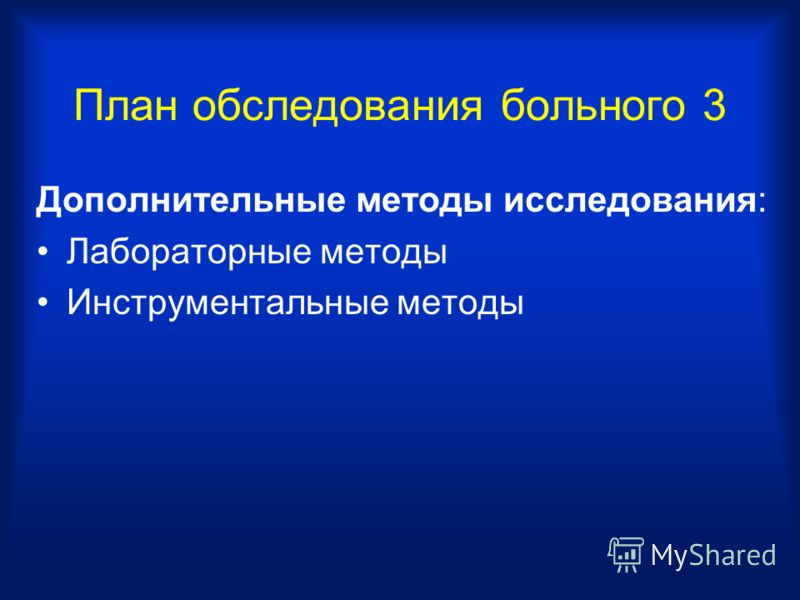 План обследования больного 3

Дополнительные методы исследования:

• Лабораторные методы
• Инструментальные методы

MyShared